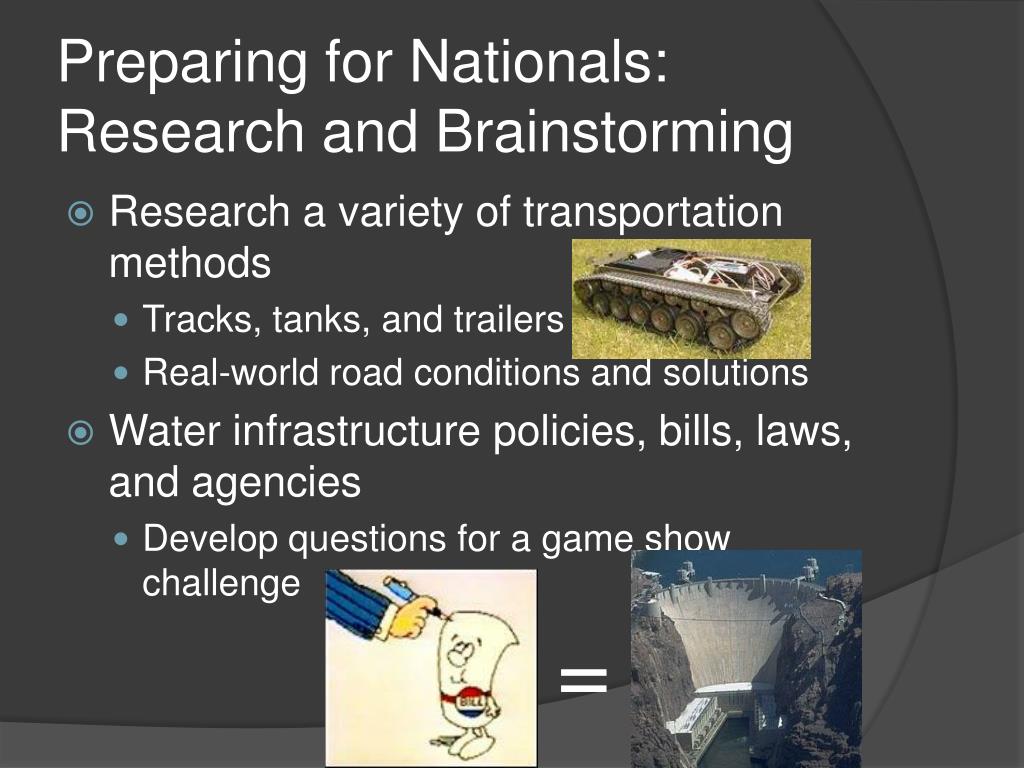 Preparing for Nationals: Research and Brainstorming

Research a variety of transportation methods

Tracks, tanks, and trailers

Real-world road conditions and solutions

Water infrastructure policies, bills, laws, and agencies

Develop questions for a game show challenge

BILL

=